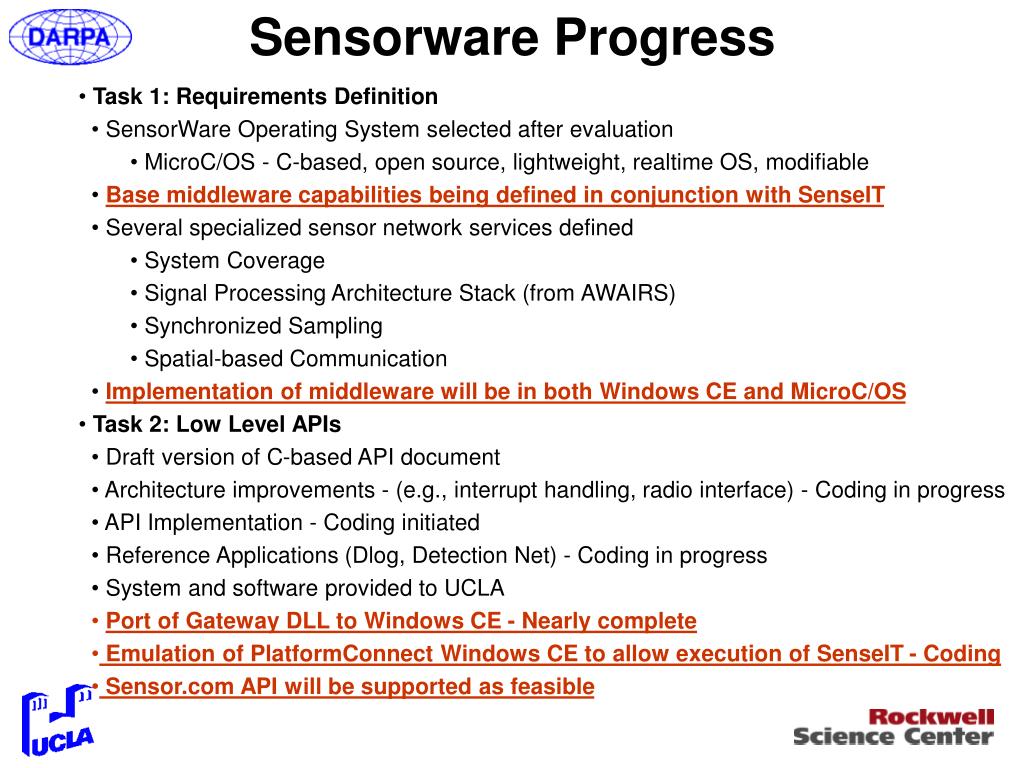 DARPA

Sensorware Progress

• Task 1: Requirements Definition
• SensorWare Operating System selected after evaluation
• MicroC/OS - C-based, open source, lightweight, realtime OS, modifiable
• Base middleware capabilities being defined in conjunction with SenseIT
• Several specialized sensor network services defined
• System Coverage
• Signal Processing Architecture Stack (from AWAIRS)
• Synchronized Sampling
• Spatial-based Communication
• Implementation of middleware will be in both Windows CE and MicroC/OS
• Task 2: Low Level APIs
• Draft version of C-based API document
• Architecture improvements - (e.g., interrupt handling, radio interface) - Coding in progress
• API Implementation - Coding initiated
• Reference Applications (Dlog, Detection Net) - Coding in progress
• System and software provided to UCLA
• Port of Gateway DLL to Windows CE - Nearly complete
• Emulation of PlatformConnect Windows CE to allow execution of SenseIT - Coding
• Sensor.com API will be supported as feasible

UCLA

Rockwell
Science Center